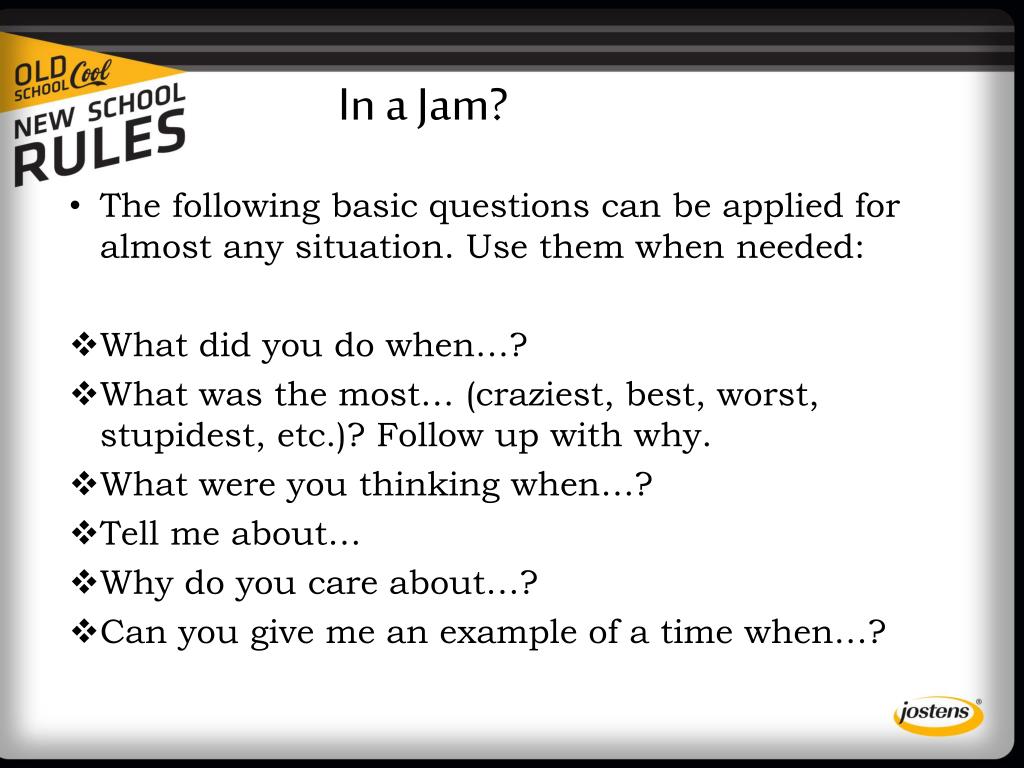 OLD SCHOOL Cool
NEW SCHOOL RULES

In a Jam?

• The following basic questions can be applied for almost any situation. Use them when needed:

❖What did you do when…?
❖What was the most… (craziest, best, worst, stupidest, etc.)? Follow up with why.
❖What were you thinking when…?
❖Tell me about…
❖Why do you care about…?
❖Can you give me an example of a time when…?

jostens®